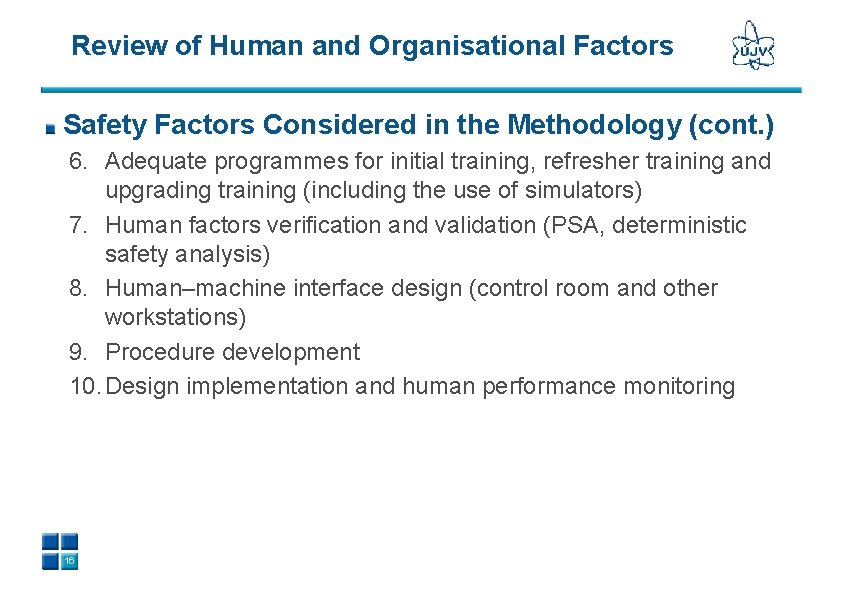 Review of Human and Organisational Factors

ÚJV

Safety Factors Considered in the Methodology (cont.)

6. Adequate programmes for initial training, refresher training and upgrading training (including the use of simulators)
7. Human factors verification and validation (PSA, deterministic safety analysis)
8. Human–machine interface design (control room and other workstations)
9. Procedure development
10. Design implementation and human performance monitoring

16